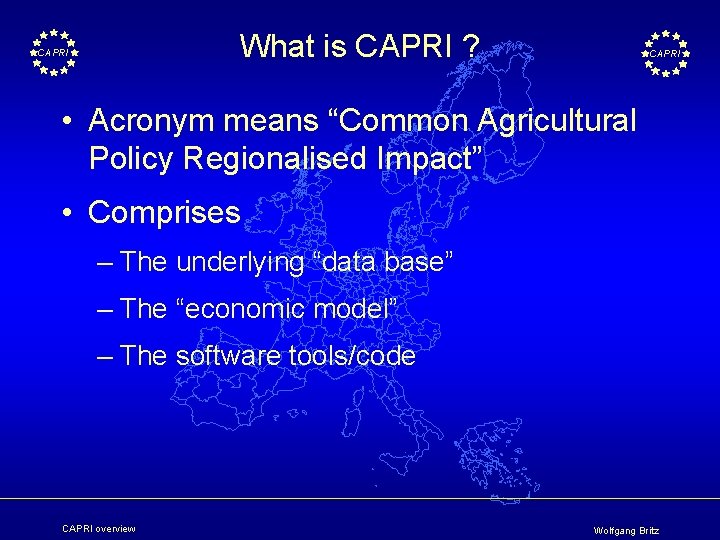 CAPRI

What is CAPRI ?

CAPRI

• Acronym means “Common Agricultural Policy Regionalised Impact”

• Comprises

– The underlying “data base”

– The “economic model”

– The software tools/code

CAPRI overview

Wolfgang Britz